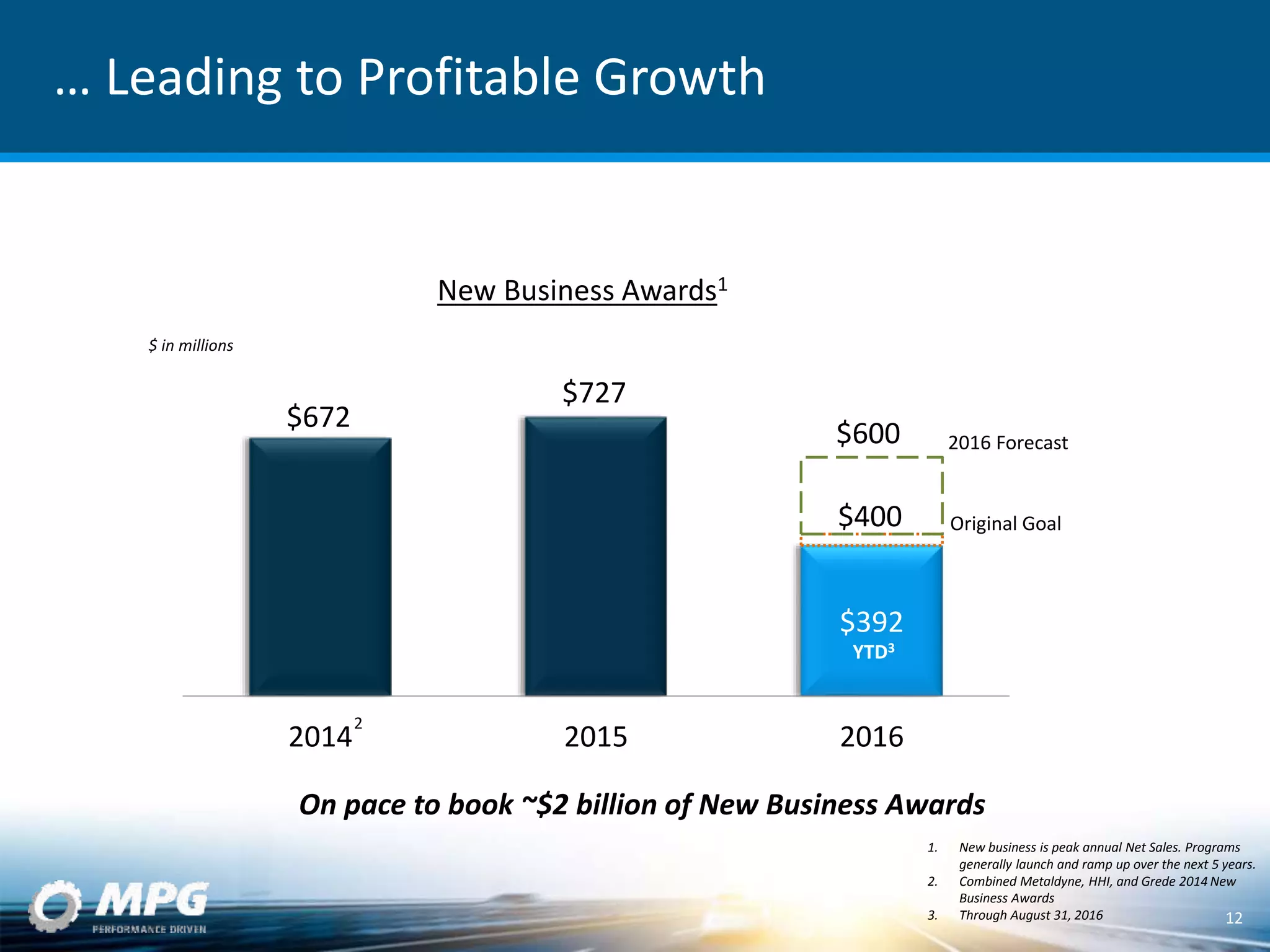 … Leading to Profitable Growth

New Business Awards$^1$

$ in millions

$672

$727

$600

2016 Forecast

$400

Original Goal

$392
YTD$^3$

2014$^2$

2015

2016

On pace to book ~$2 billion of New Business Awards

1. New business is peak annual Net Sales. Programs generally launch and ramp up over the next 5 years.
2. Combined Metaldyne, HHI, and Grede 2014 New Business Awards
3. Through August 31, 2016

MPG
PERFORMANCE DRIVEN

12